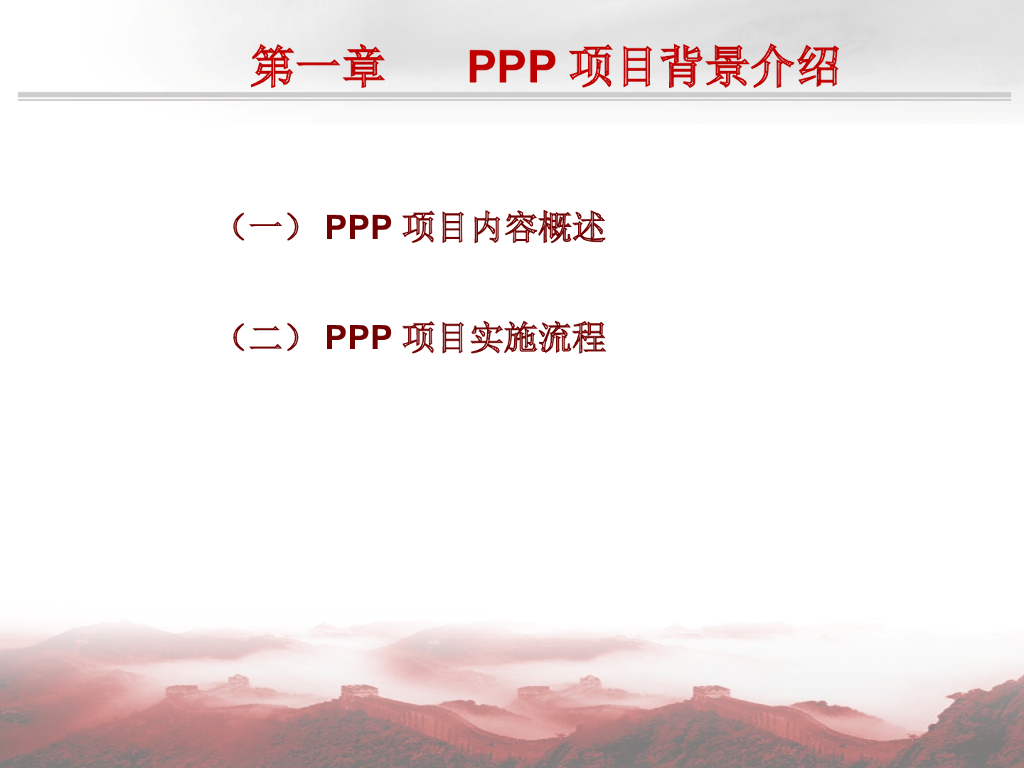 第一章　　PPP 项目背景介绍

（一） PPP 项目内容概述

（二） PPP 项目实施流程